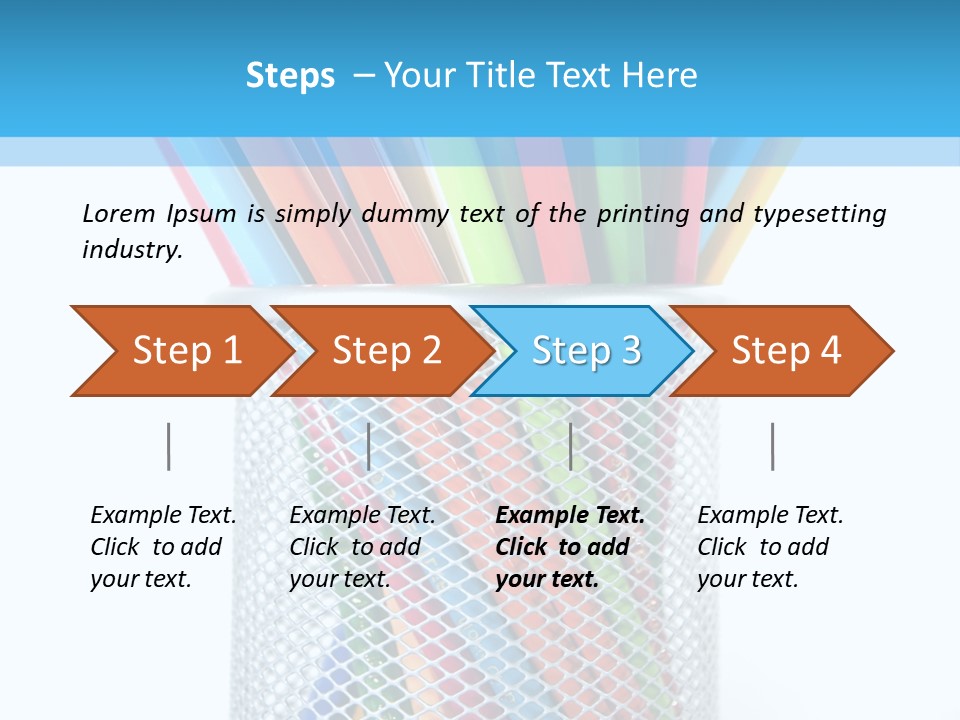 Steps – Your Title Text Here

Lorem Ipsum is simply dummy text of the printing and typesetting industry.

Step 1

Step 2

Step 3

Step 4

Example Text. Click to add your text.

Example Text. Click to add your text.

Example Text. Click to add your text.

Example Text. Click to add your text.